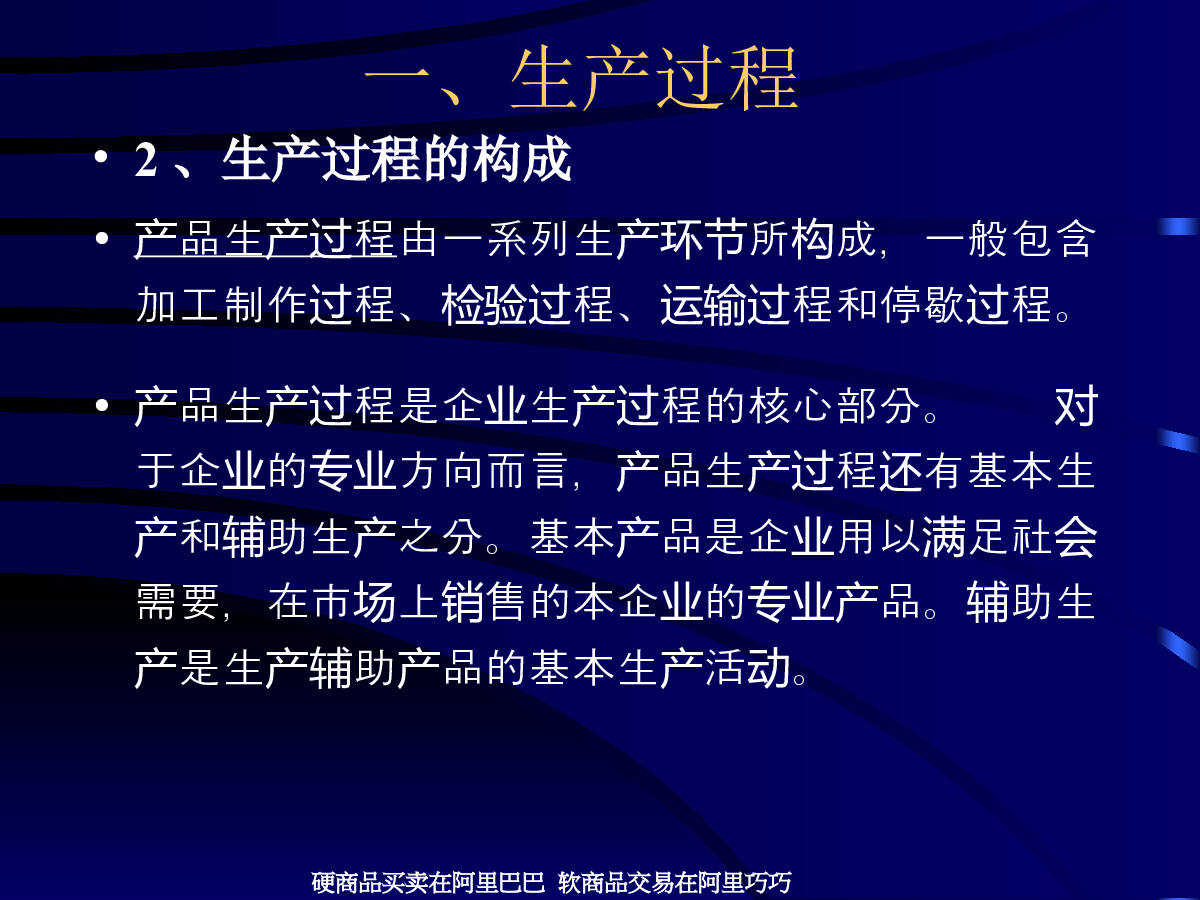 一、生产过程

• 2 、生产过程的构成

• 产品生产过程由一系列生产环节所构成，一般包含加工制作过程、检验过程、运输过程和停歇过程。

• 产品生产过程是企业生产过程的核心部分。 对于企业的专业方向而言，产品生产过程还有基本生产和辅助生产之分。基本产品是企业用以满足社会需要，在市场上销售的本企业的专业产品。辅助生产是生产辅助产品的基本生产活动。

硬商品买卖在阿里巴巴 软商品交易在阿里巧巧